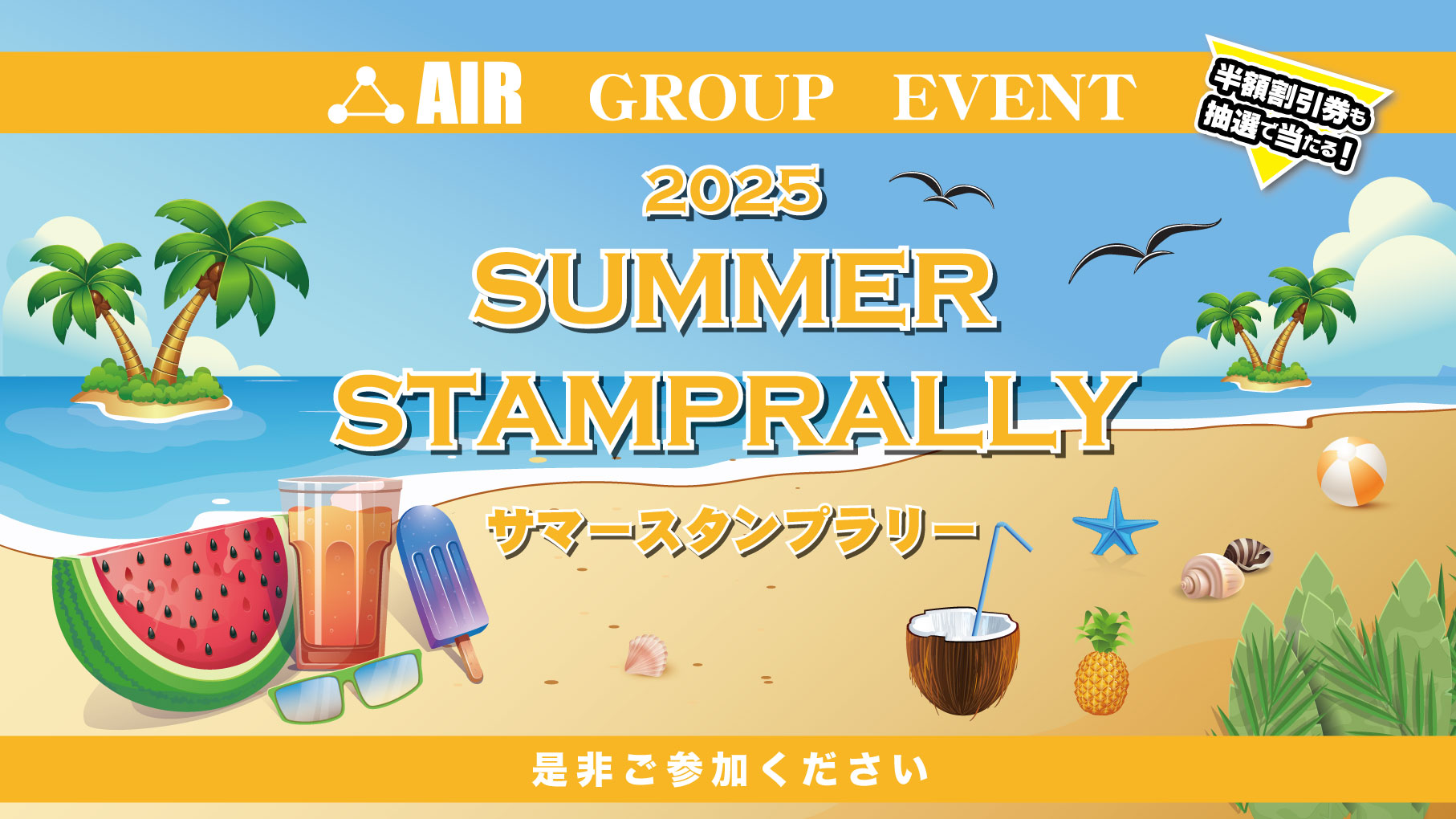 AIR GROUP EVENT

半額割引券も抽選で当たる!

2025
SUMMER
STAMPRALLY

サマースタンプラリー

是非ご参加ください